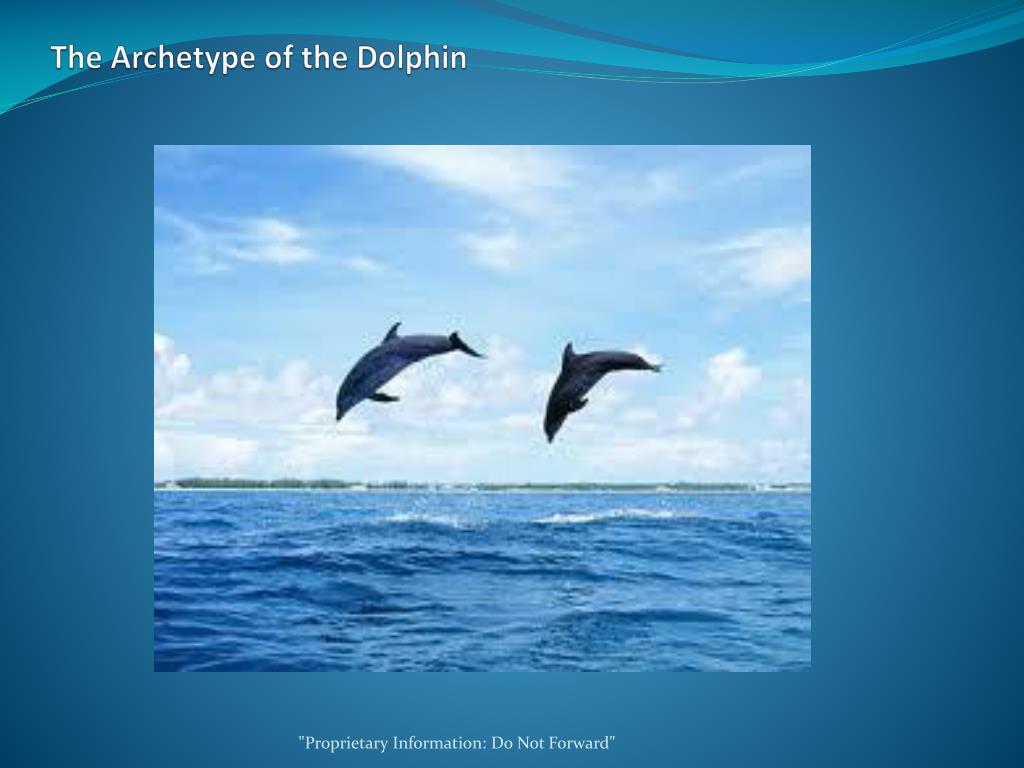 The Archetype of the Dolphin

"Proprietary Information: Do Not Forward"